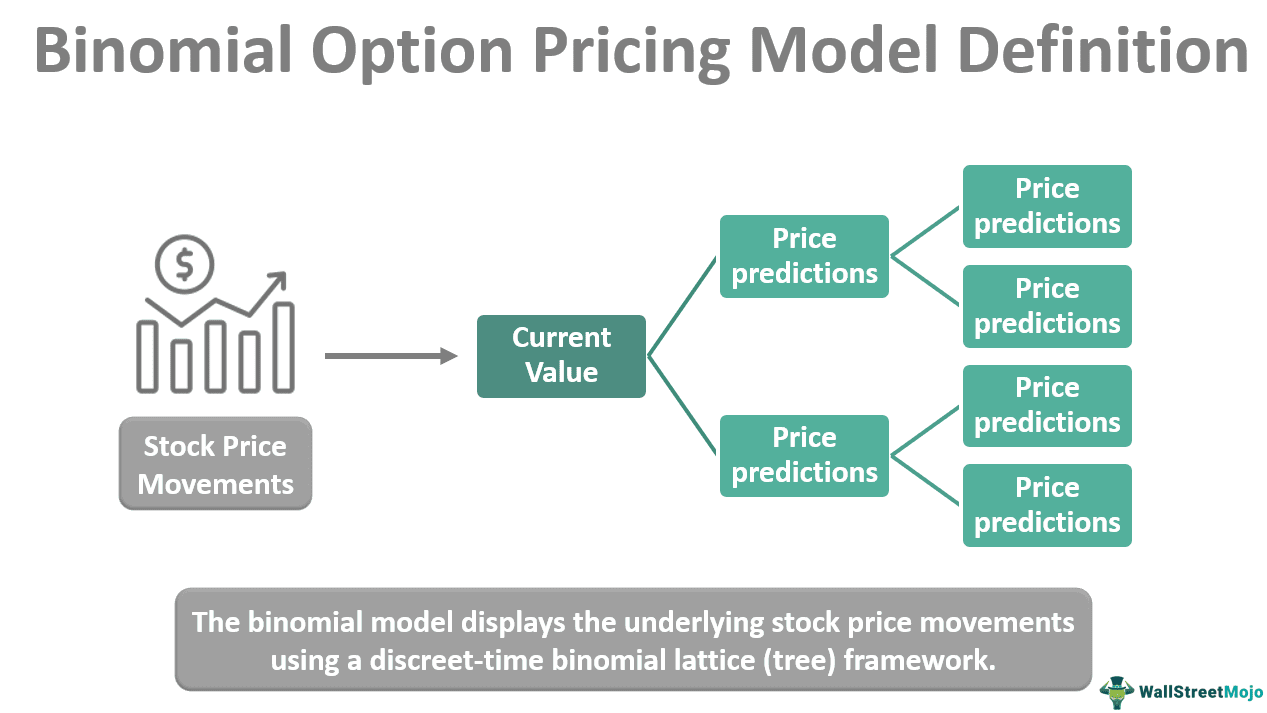 Binomial Option Pricing Model Definition

$

Stock Price Movements

Current Value

Price predictions

Price predictions

Price predictions

Price predictions

Price predictions

Price predictions

The binomial model displays the underlying stock price movements using a discreet-time binomial lattice (tree) framework.

WallStreetMojo